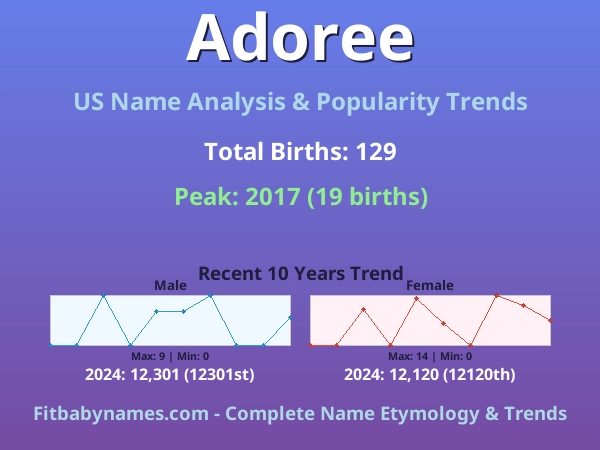 Adoree

US Name Analysis & Popularity Trends

Total Births: 129

Peak: 2017 (19 births)

Recent 10 Years Trend

Male

Max: 9 | Min: 0

2024: 12,301 (12301st)

Female

Max: 14 | Min: 0

2024: 12,120 (12120th)

Fitbabynames.com - Complete Name Etymology & Trends